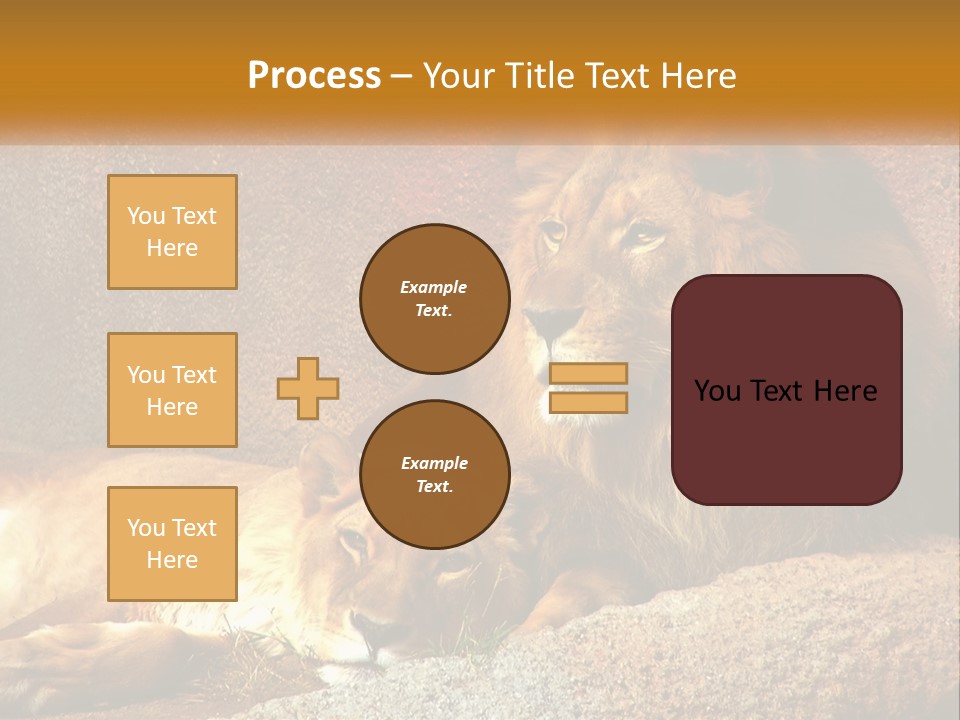 Process – Your Title Text Here

You Text Here

You Text Here

You Text Here

Example Text.

Example Text.

You Text Here